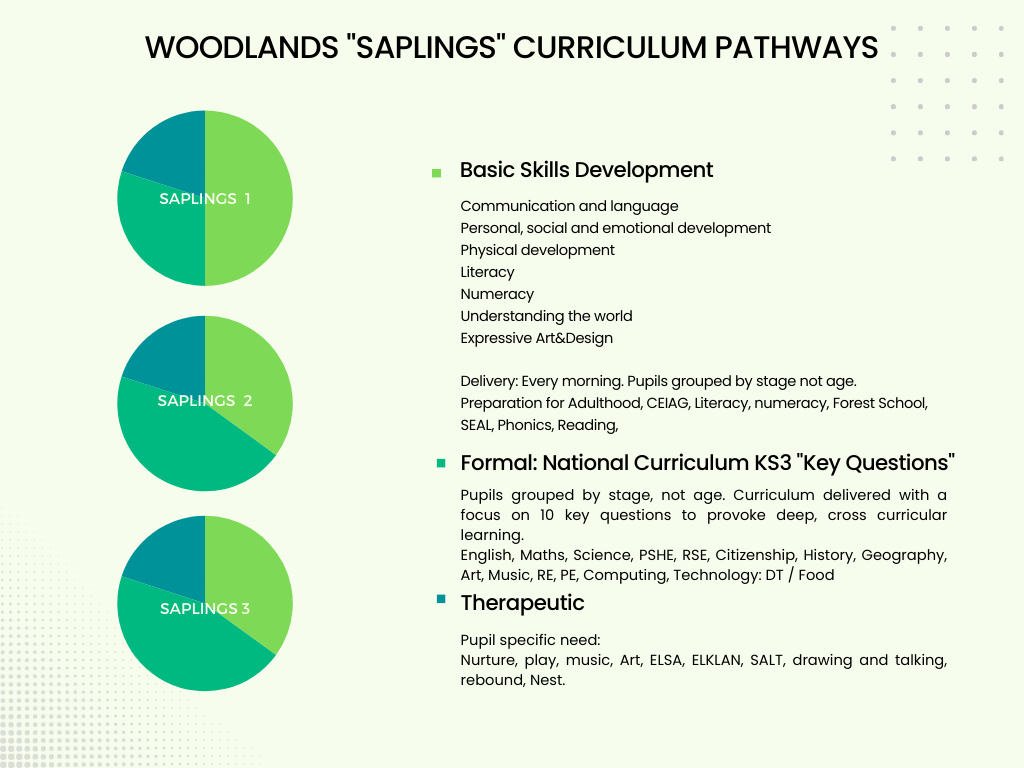 WOODLANDS "SAPLINGS" CURRICULUM PATHWAYS

SAPLINGS 1

SAPLINGS 2

SAPLINGS 3

Basic Skills Development

Communication and language
Personal, social and emotional development
Physical development
Literacy
Numeracy
Understanding the world
Expressive Art&Design

Delivery: Every morning. Pupils grouped by stage not age.
Preparation for Adulthood, CEIAG, Literacy, numeracy, Forest School, SEAL, Phonics, Reading,

Formal: National Curriculum KS3 "Key Questions"

Pupils grouped by stage, not age. Curriculum delivered with a focus on 10 key questions to provoke deep, cross curricular learning.
English, Maths, Science, PSHE, RSE, Citizenship, History, Geography, Art, Music, RE, PE, Computing, Technology: DT / Food

Therapeutic

Pupil specific need:
Nurture, play, music, Art, ELSA, ELKLAN, SALT, drawing and talking, rebound, Nest.